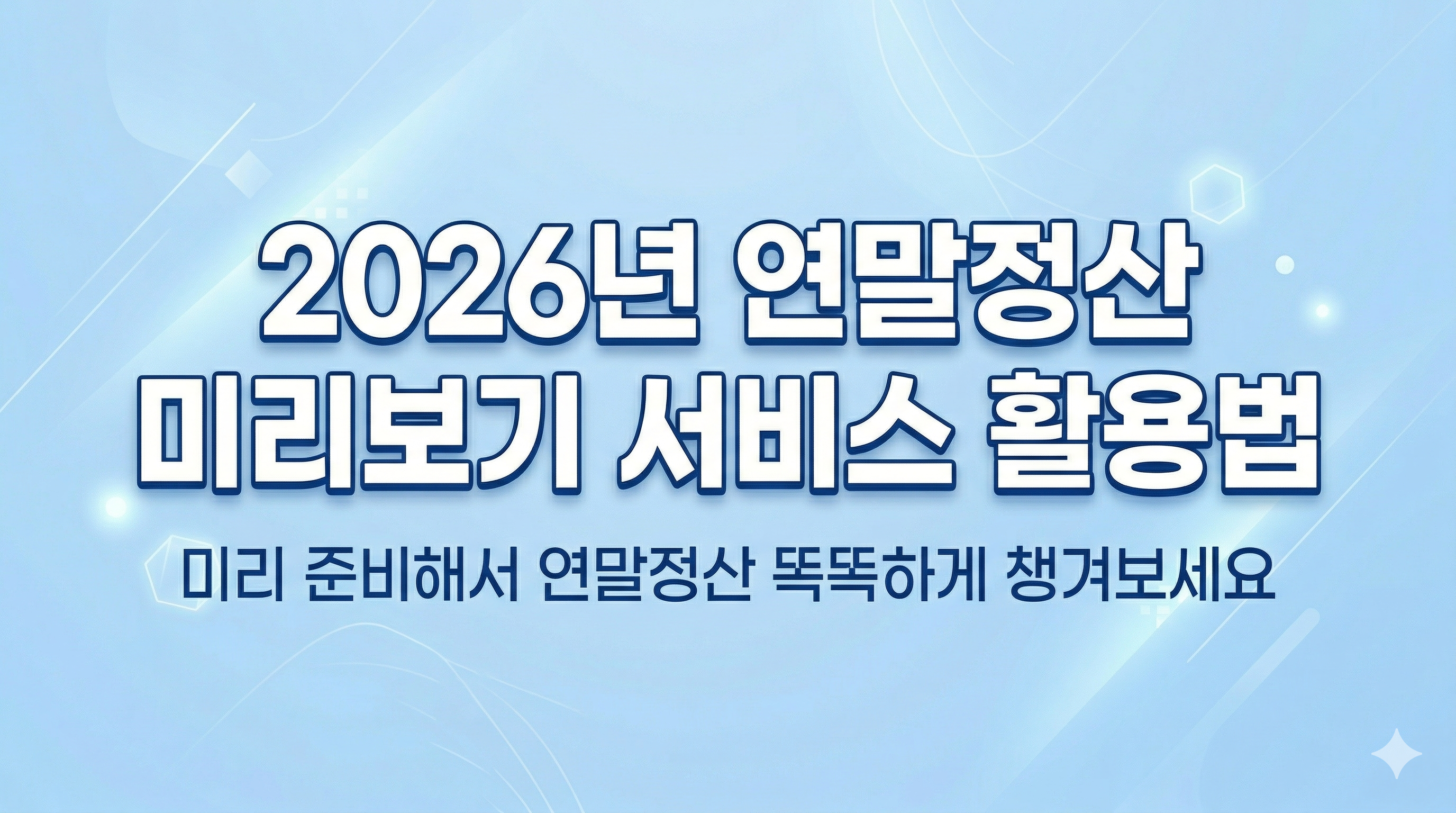 2026년 연말정산
미리보기 서비스 활용법

미리 준비해서 연말정산 똑똑하게 챙겨보세요